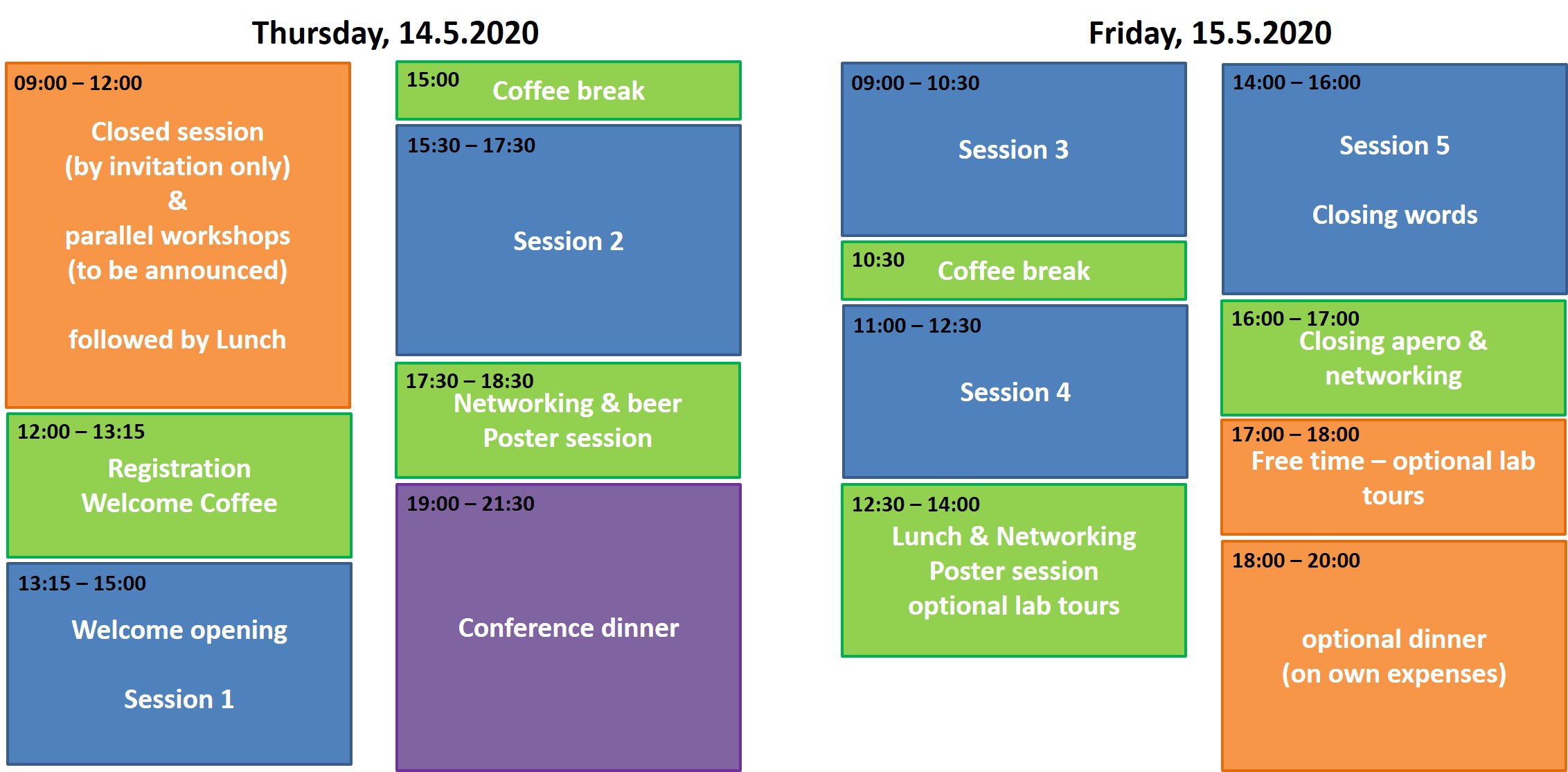 Thursday, 14.5.2020

09:00 – 12:00
Closed session (by invitation only) & parallel workshops (to be announced)

followed by Lunch

12:00 – 13:15
Registration
Welcome Coffee

13:15 – 15:00
Welcome opening

Session 1

15:00 Coffee break

15:30 – 17:30
Session 2

17:30 – 18:30
Networking & beer
Poster session

19:00 – 21:30
Conference dinner

Friday, 15.5.2020

09:00 – 10:30
Session 3

10:30 Coffee break

11:00 – 12:30
Session 4

12:30 – 14:00
Lunch & Networking
Poster session
optional lab tours

14:00 – 16:00
Session 5

Closing words

16:00 – 17:00
Closing apero & networking

17:00 – 18:00
Free time – optional lab tours

18:00 – 20:00
optional dinner
(on own expenses)